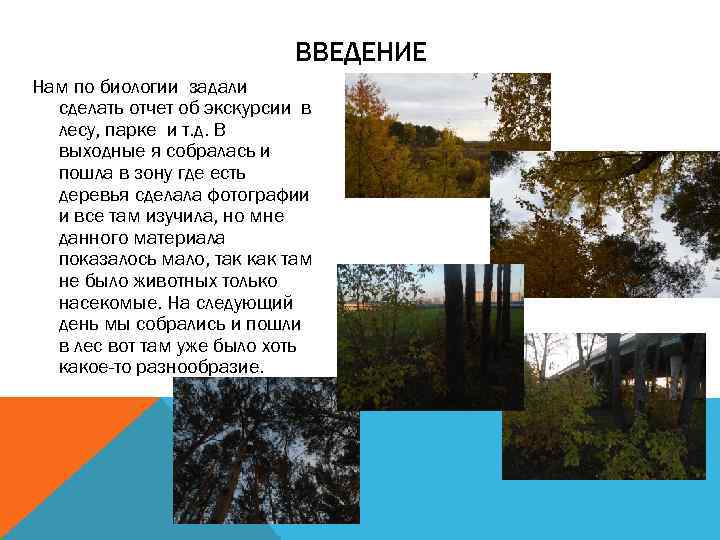 ВВЕДЕНИЕ

Нам по биологии задали сделать отчет об экскурсии в лесу, парке и т.д. В выходные я собралась и пошла в зону где есть деревья сделала фотографии и все там изучила, но мне данного материала показалось мало, так как там не было животных только насекомые. На следующий день мы собрались и пошли в лес вот там уже было хоть какое-то разнообразие.